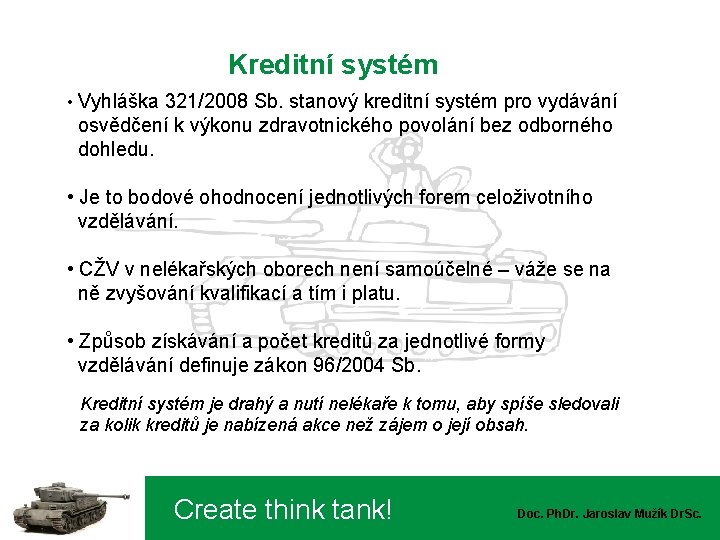 Kreditní systém

• Vyhláška 321/2008 Sb. stanový kreditní systém pro vydávání osvědčení k výkonu zdravotnického povolání bez odborného dohledu.

• Je to bodové ohodnocení jednotlivých forem celoživotního vzdělávání.

• CŽV v nelékařských oborech není samoúčelné – váže se na ně zvyšování kvalifikací a tím i platu.

• Způsob získávání a počet kreditů za jednotlivé formy vzdělávání definuje zákon 96/2004 Sb.

Kreditní systém je drahý a nutí nelékaře k tomu, aby spíše sledovali za kolik kreditů je nabízená akce než zájem o její obsah.

Create think tank!

Doc. PhDr. Jaroslav Mužík DrSc.